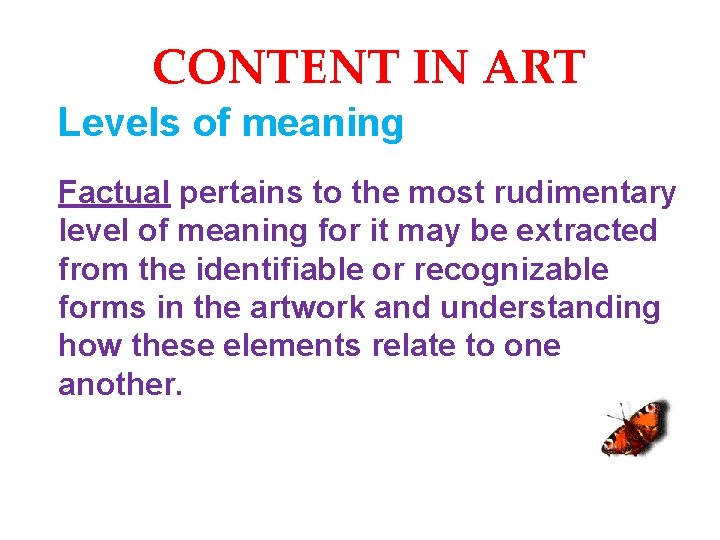 CONTENT IN ART

Levels of meaning

Factual pertains to the most rudimentary level of meaning for it may be extracted from the identifiable or recognizable forms in the artwork and understanding how these elements relate to one another.